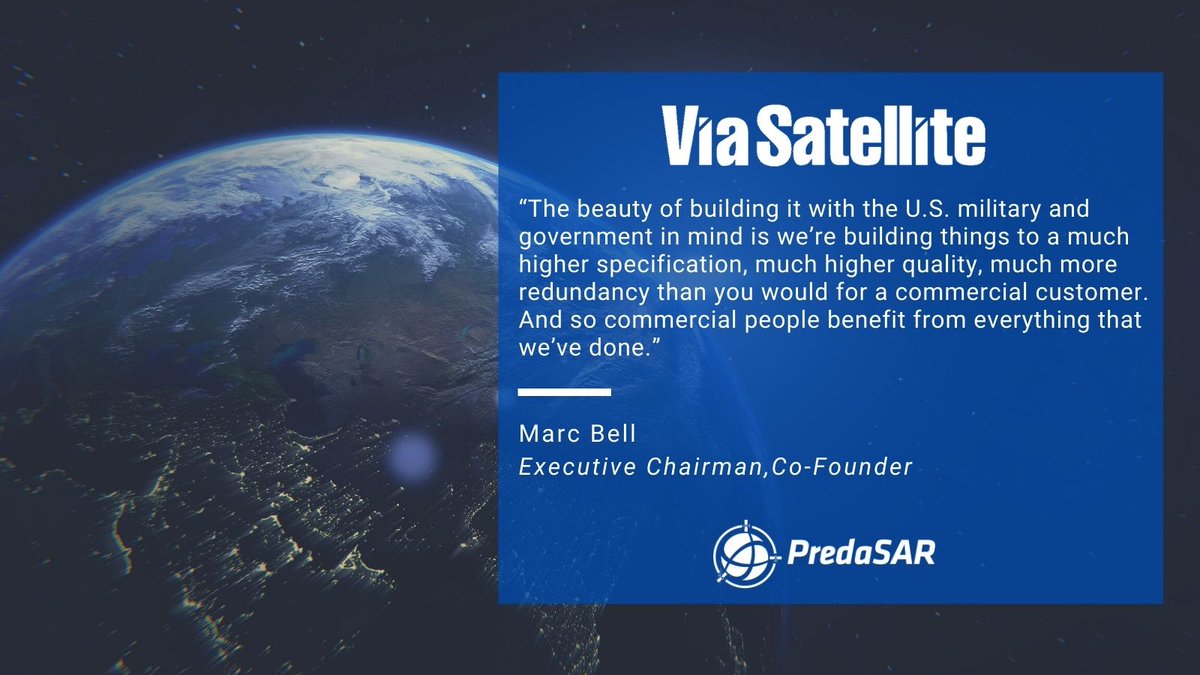 Via Satellite

“The beauty of building it with the U.S. military and government in mind is we’re building things to a much higher specification, much higher quality, much more redundancy than you would for a commercial customer. And so commercial people benefit from everything that we’ve done.”

Marc Bell
Executive Chairman,Co-Founder

PredaSAR